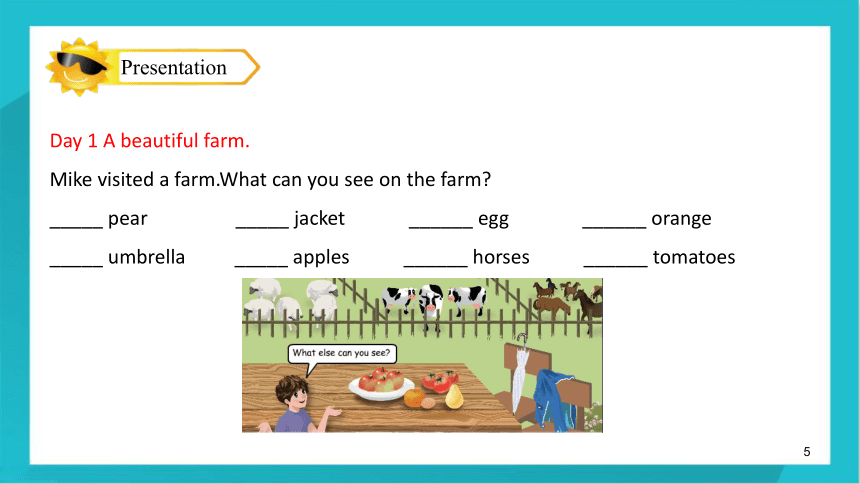 Presentation

Day 1 A beautiful farm.

Mike visited a farm.What can you see on the farm?

_____ pear _____ jacket ______ egg ______ orange

_____ umbrella _____ apples ______ horses ______ tomatoes

What else can you see?

5